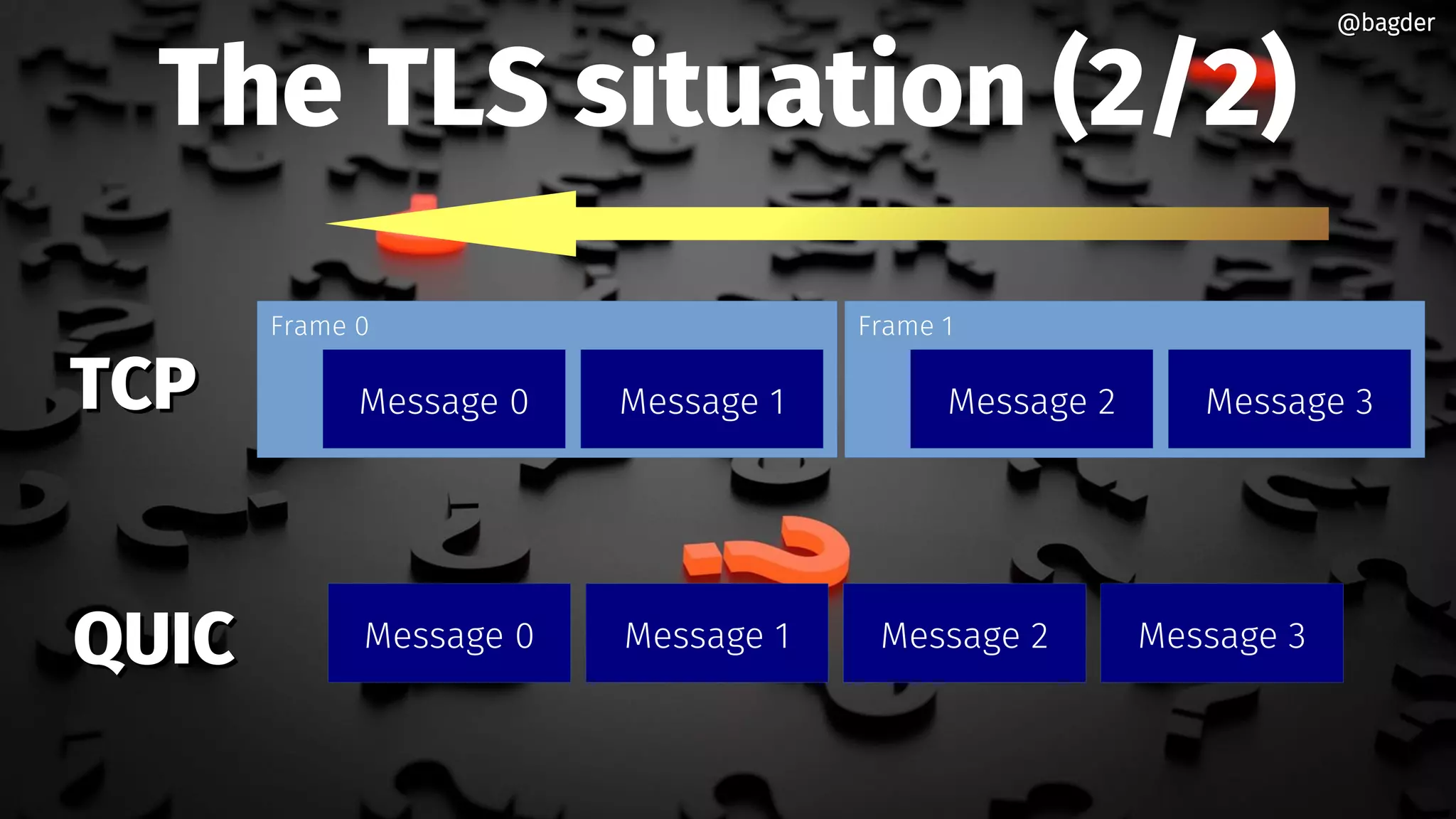 @bagder

The TLS situation (2/2)

TCP

Frame 0

Message 0

Message 1

Frame 1

Message 2

Message 3

QUIC

Message 0

Message 1

Message 2

Message 3